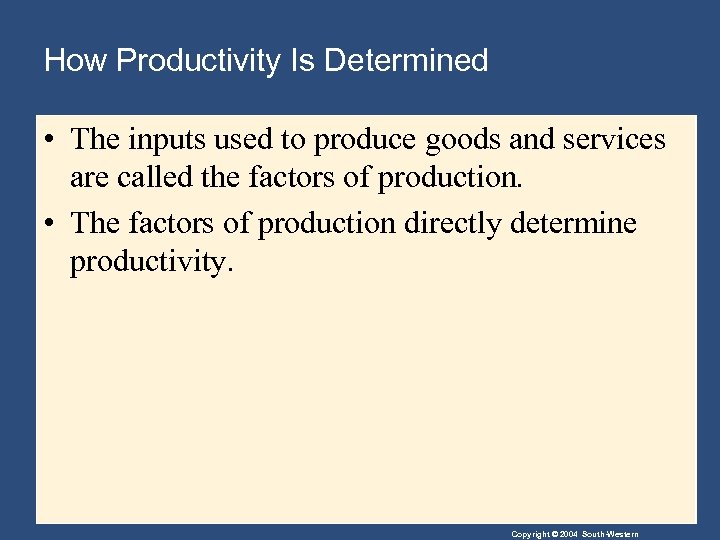 How Productivity Is Determined

• The inputs used to produce goods and services are called the factors of production.

• The factors of production directly determine productivity.

Copyright © 2004 South-Western